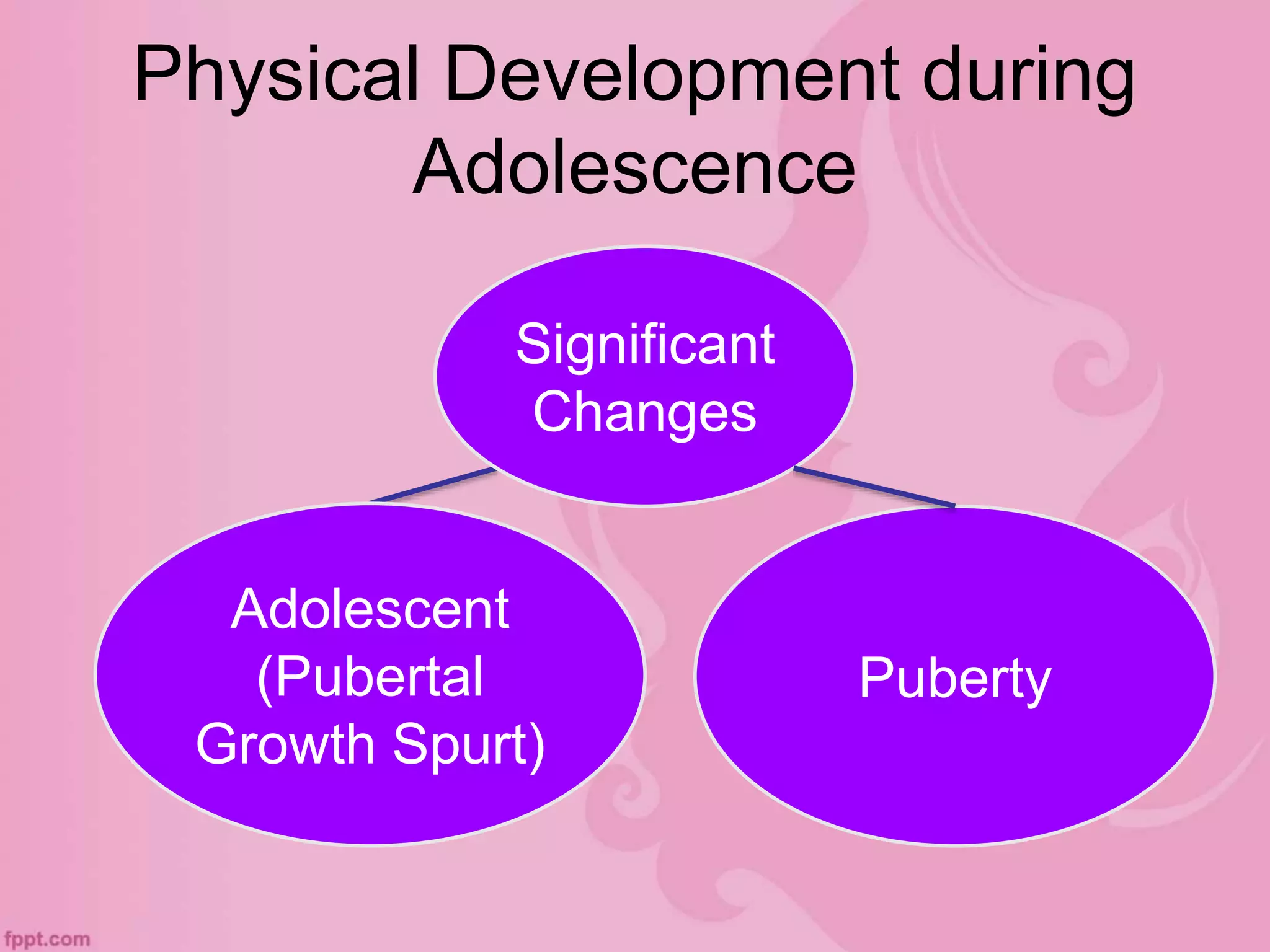 Physical Development during Adolescence

Significant Changes

Adolescent (Pubertal Growth Spurt)

Puberty

fppt.com